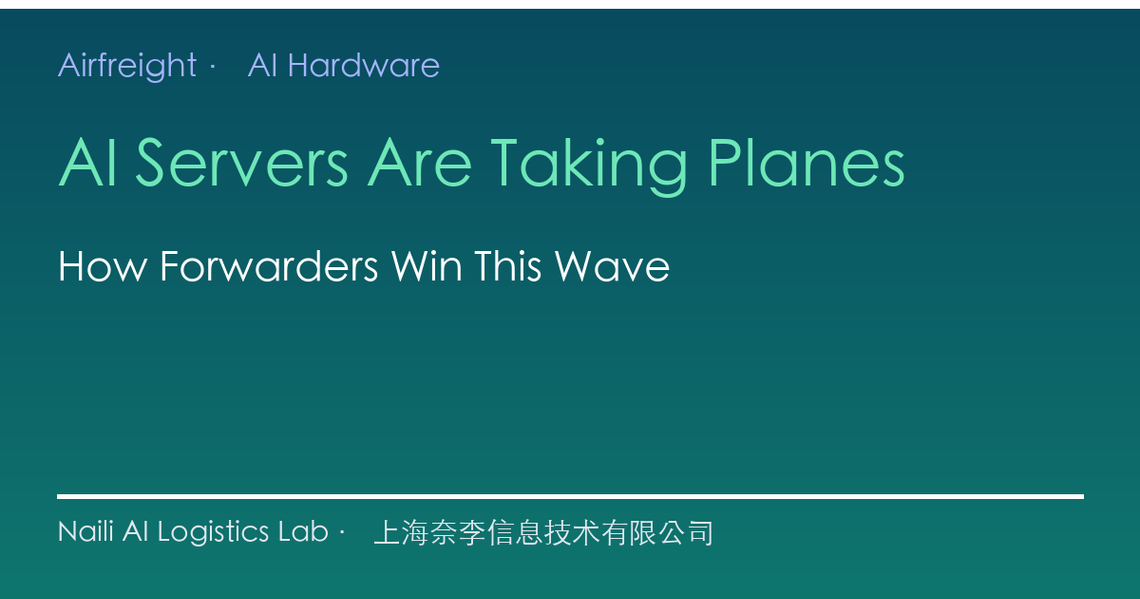 Airfreight · AI Hardware

AI Servers Are Taking Planes

How Forwarders Win This Wave

Naili AI Logistics Lab · 上海奈李信息技术有限公司